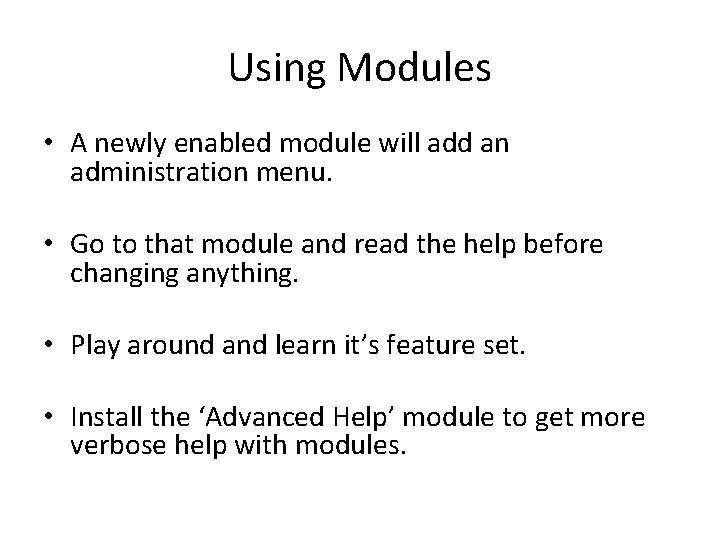 Using Modules

• A newly enabled module will add an administration menu.

• Go to that module and read the help before changing anything.

• Play around and learn it’s feature set.

• Install the ‘Advanced Help’ module to get more verbose help with modules.